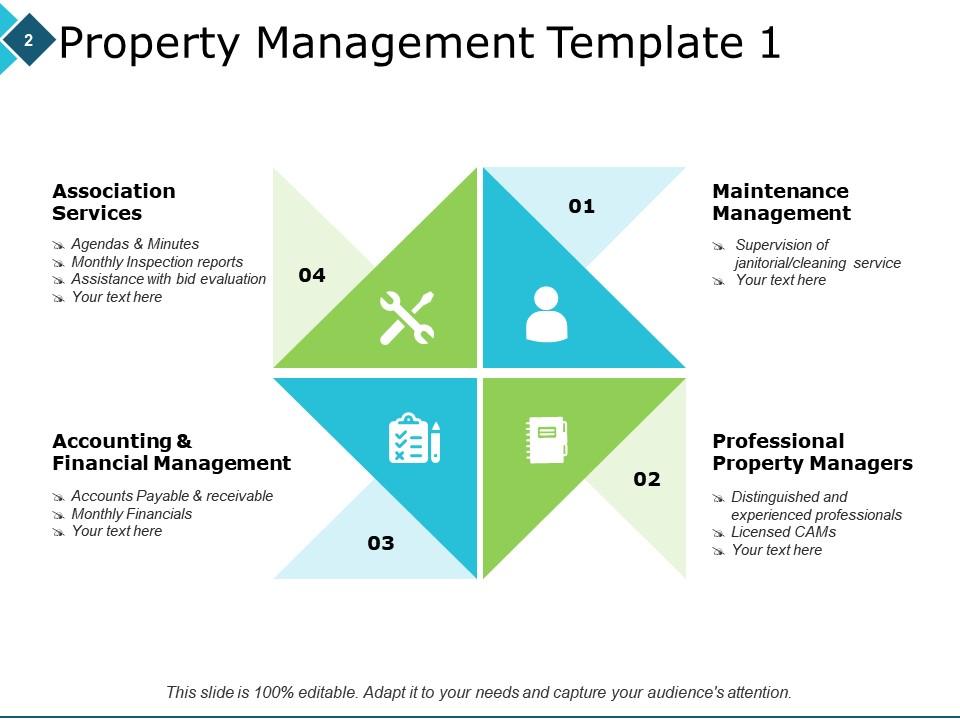 2

Property Management Template 1

Association Services

Agendas & Minutes
Monthly Inspection reports
Assistance with bid evaluation
Your text here

04

01

Maintenance Management

Supervision of janitorial/cleaning service
Your text here

Accounting & Financial Management

Accounts Payable & receivable
Monthly Financials
Your text here

03

02

Professional Property Managers

Distinguished and experienced professionals
Licensed CAMs
Your text here

This slide is 100% editable. Adapt it to your needs and capture your audience's attention.